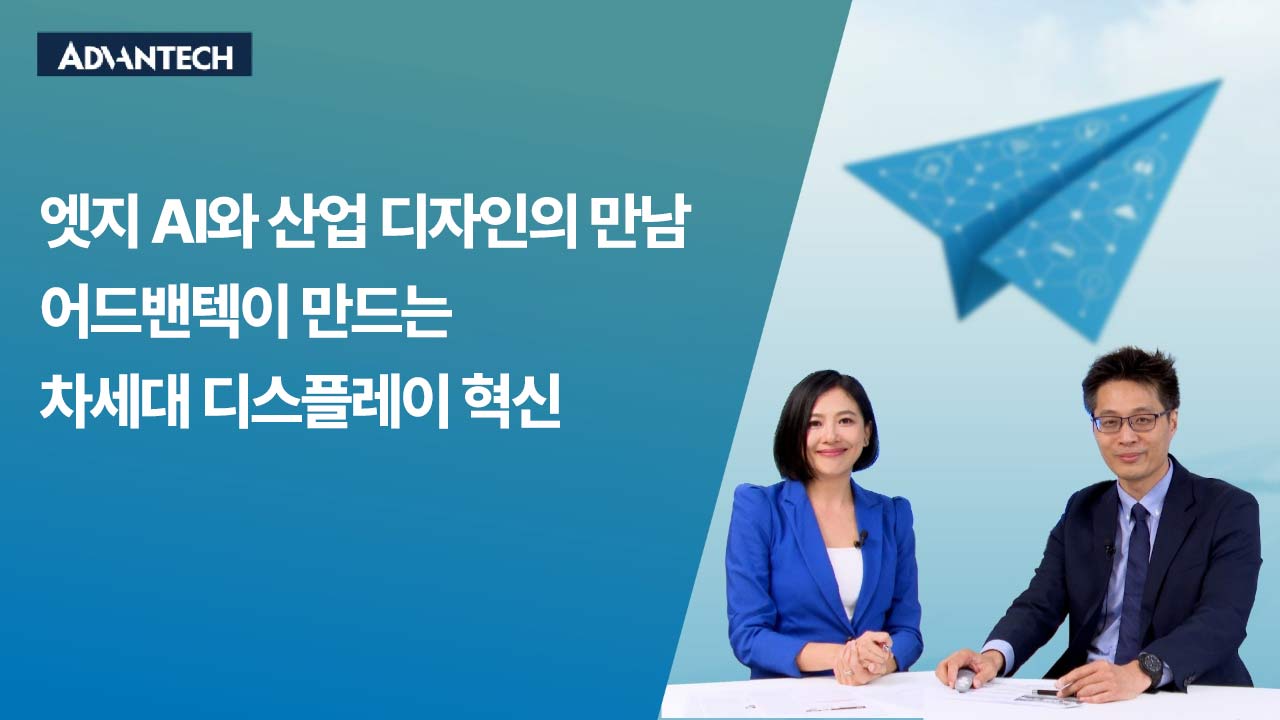 ADVANTECH

엣지 AI와 산업 디자인의 만남
어드밴텍이 만드는
차세대 디스플레이 혁신